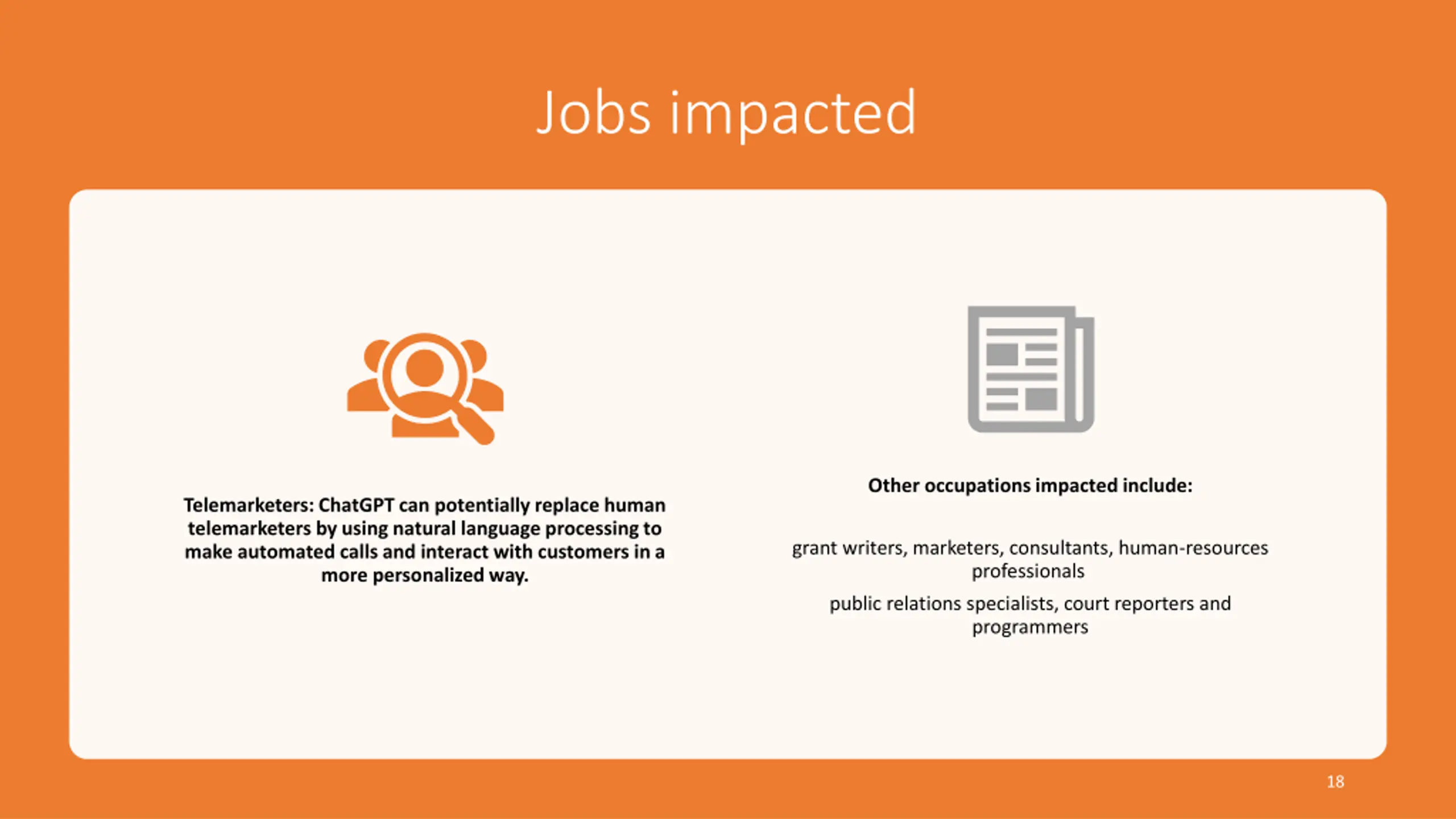 Jobs impacted

Telemarketers: ChatGPT can potentially replace human telemarketers by using natural language processing to make automated calls and interact with customers in a more personalized way.

Other occupations impacted include:

grant writers, marketers, consultants, human-resources professionals

public relations specialists, court reporters and programmers

18